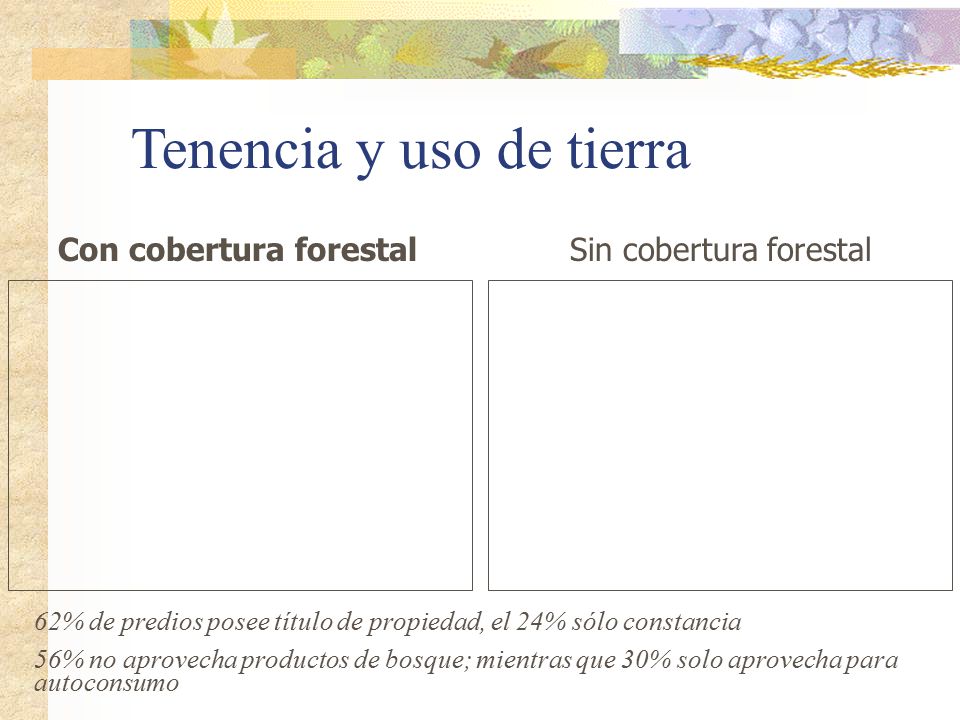 Tenencia y uso de tierra

Con cobertura forestal

Sin cobertura forestal

62% de predios posee título de propiedad, el 24% sólo constancia

56% no aprovecha productos de bosque; mientras que 30% solo aprovecha para autoconsumo